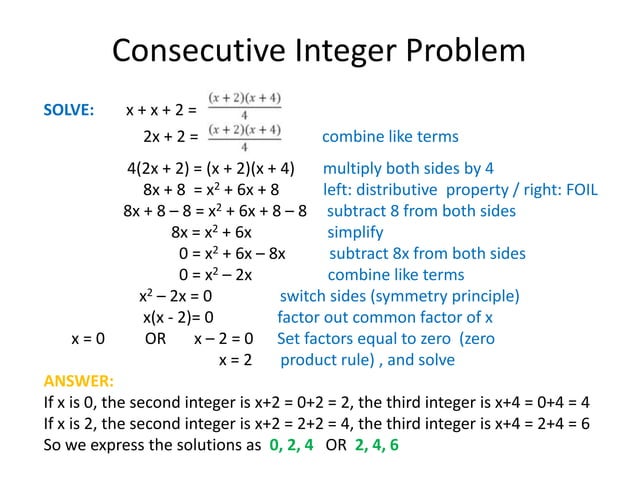 Consecutive Integer Problem

SOLVE: $x + x + 2 = \frac{(x+2)(x+4)}{4}$

$2x + 2 = \frac{(x+2)(x+4)}{4}$ combine like terms

$4(2x + 2) = (x + 2)(x + 4)$ multiply both sides by 4

$8x + 8 = x^2 + 6x + 8$ left: distributive property / right: FOIL

$8x + 8 – 8 = x^2 + 6x + 8 – 8$ subtract 8 from both sides

$8x = x^2 + 6x$ simplify

$0 = x^2 + 6x – 8x$ subtract 8x from both sides

$0 = x^2 – 2x$ combine like terms

$x^2 – 2x = 0$ switch sides (symmetry principle)

$x(x - 2)= 0$ factor out common factor of x

$x = 0$ OR $x – 2 = 0$ Set factors equal to zero (zero

$x = 2$ product rule) , and solve

ANSWER:

If x is 0, the second integer is x+2 = 0+2 = 2, the third integer is x+4 = 0+4 = 4

If x is 2, the second integer is x+2 = 2+2 = 4, the third integer is x+4 = 2+4 = 6

So we express the solutions as 0, 2, 4 OR 2, 4, 6